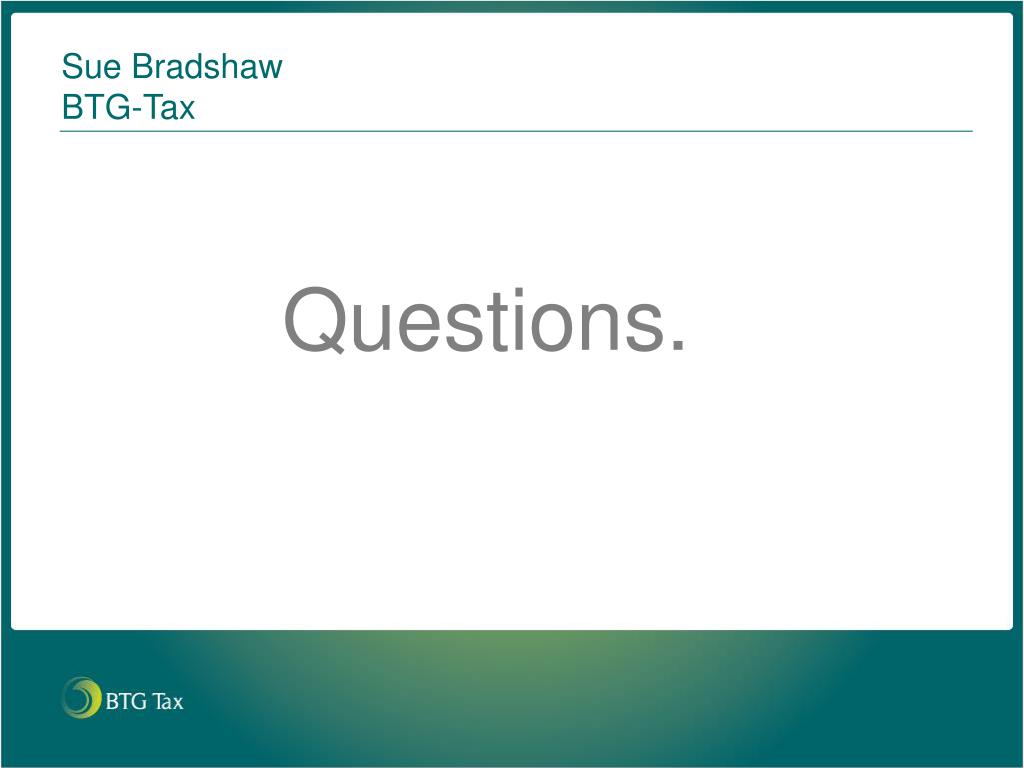 Sue Bradshaw
BTG-Tax

Questions.

BTG Tax